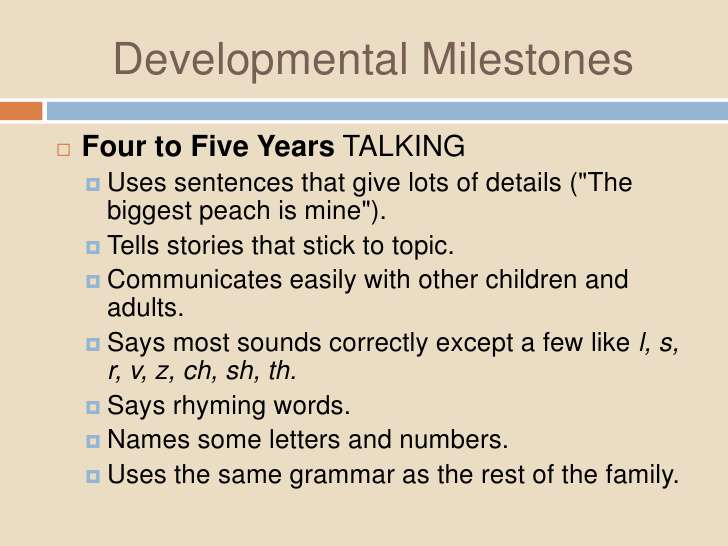 Developmental Milestones

Four to Five Years TALKING

Uses sentences that give lots of details ("The biggest peach is mine").

Tells stories that stick to topic.

Communicates easily with other children and adults.

Says most sounds correctly except a few like l, s, r, v, z, ch, sh, th.

Says rhyming words.

Names some letters and numbers.

Uses the same grammar as the rest of the family.